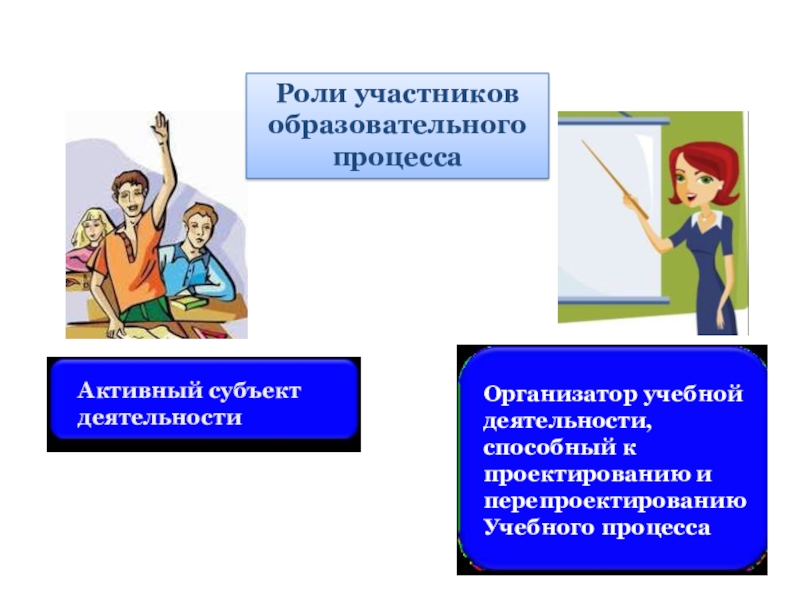 Роли участников образовательного процесса

Активный субъект деятельности

Организатор учебной деятельности, способный к проектированию и перепроектированию Учебного процесса